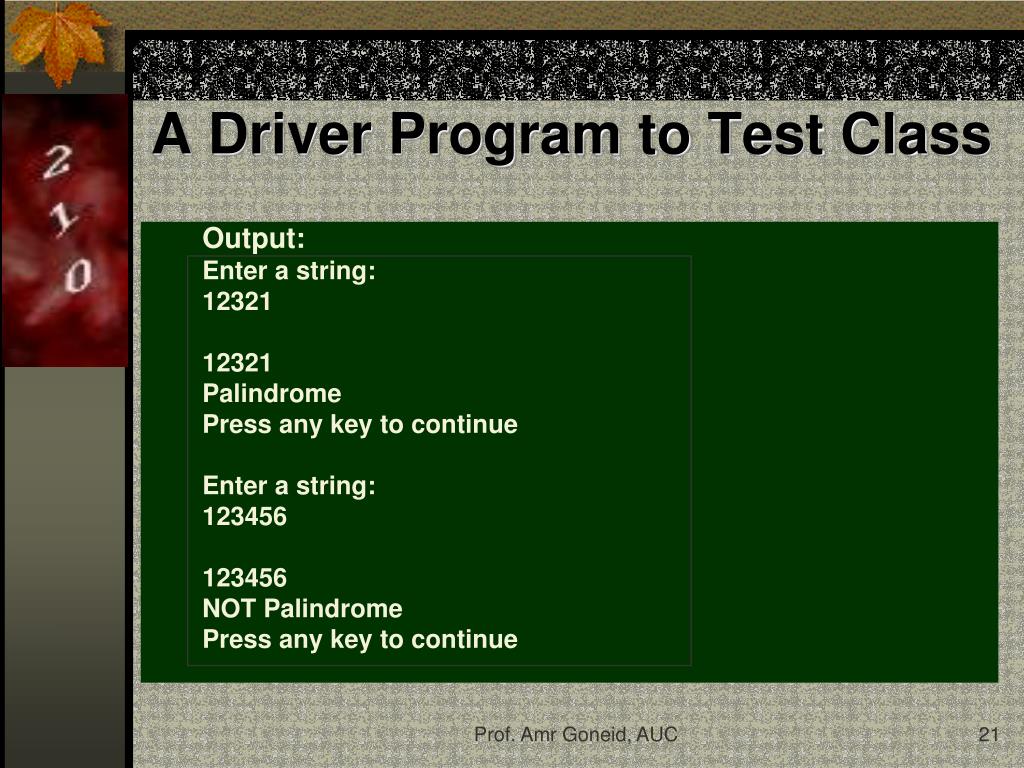 2
1
0

A Driver Program to Test Class

Output:
Enter a string:
12321

12321
Palindrome
Press any key to continue

Enter a string:
123456

123456
NOT Palindrome
Press any key to continue

Prof. Amr Goneid, AUC

21